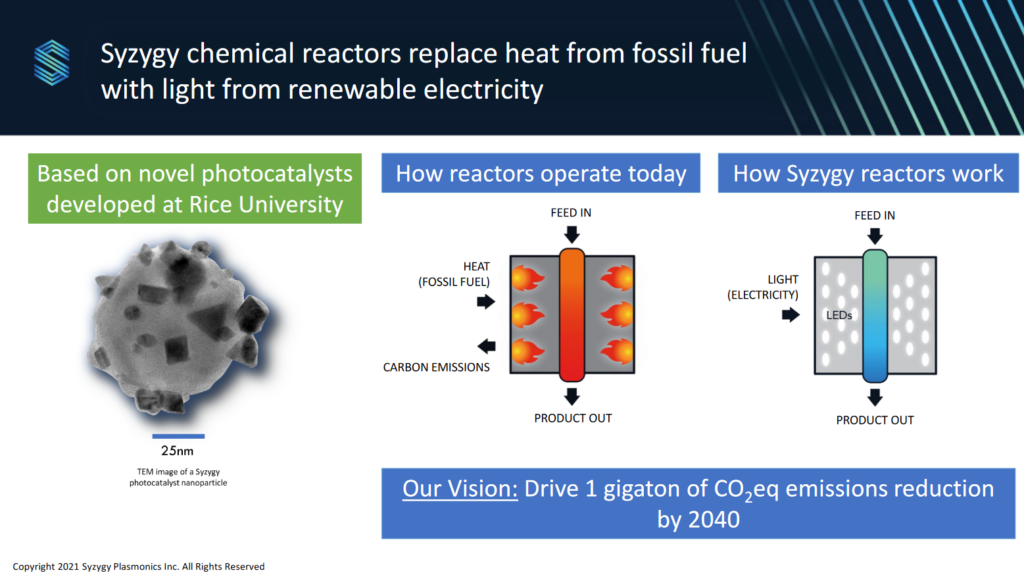 Syzygy chemical reactors replace heat from fossil fuel with light from renewable electricity

Based on novel photocatalysts developed at Rice University

25nm

TEM image of a Syzygy photocatalyst nanoparticle

How reactors operate today

FEED IN

HEAT (FOSSIL FUEL)

CARBON EMISSIONS

PRODUCT OUT

How Syzygy reactors work

FEED IN

LIGHT (ELECTRICITY)

LEDs

PRODUCT OUT

Our Vision: Drive 1 gigaton of $CO_2$eq emissions reduction by 2040

Copyright 2021 Syzygy Plasmonics Inc. All Rights Reserved